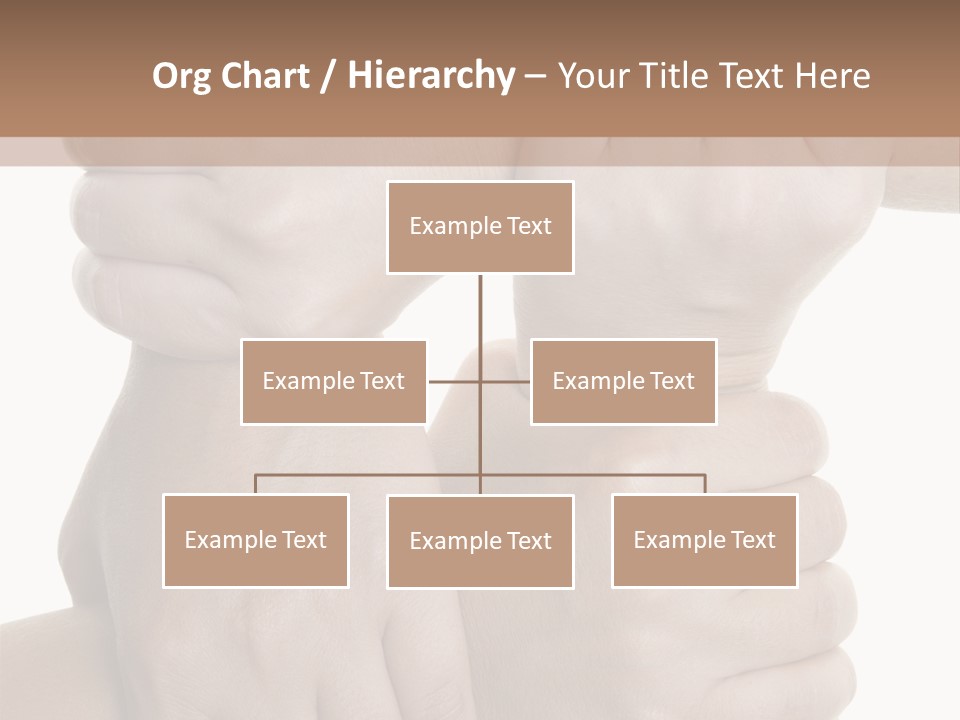 Org Chart / Hierarchy – Your Title Text Here

Example Text

Example Text

Example Text

Example Text

Example Text

Example Text